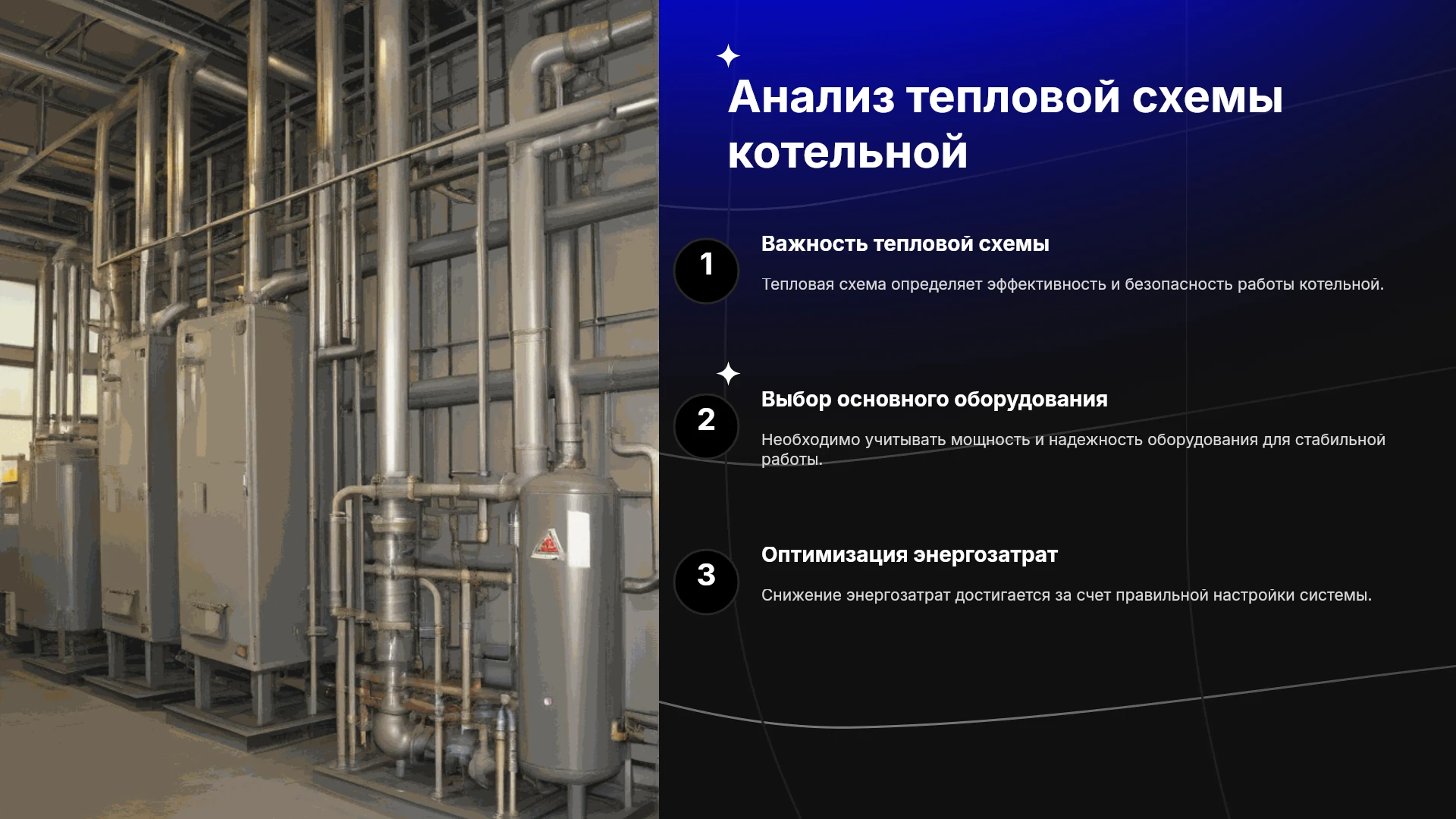 Анализ тепловой схемы котельной

1

Важность тепловой схемы

Тепловая схема определяет эффективность и безопасность работы котельной.

2

Выбор основного оборудования

Необходимо учитывать мощность и надежность оборудования для стабильной работы.

3

Оптимизация энергозатрат

Снижение энергозатрат достигается за счет правильной настройки системы.